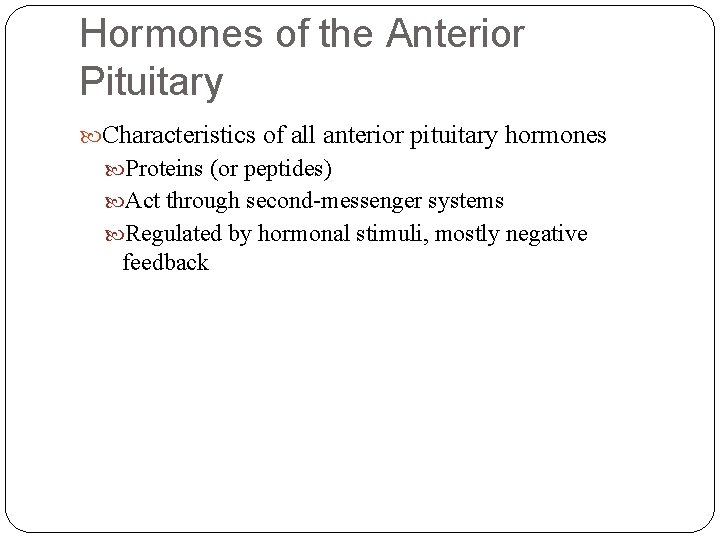 Hormones of the Anterior Pituitary

Characteristics of all anterior pituitary hormones

Proteins (or peptides)

Act through second-messenger systems

Regulated by hormonal stimuli, mostly negative feedback